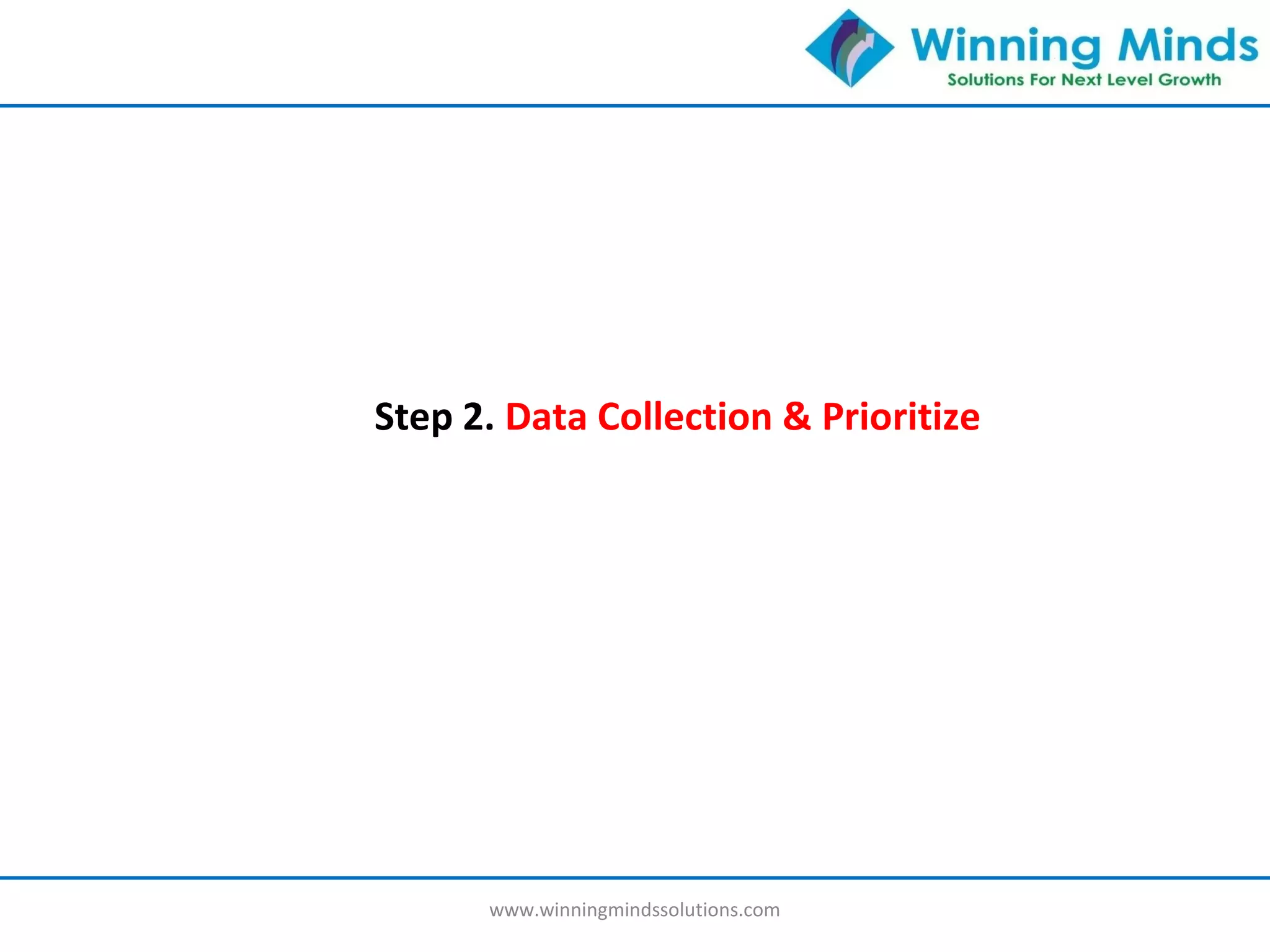 Winning Minds
Solutions For Next Level Growth

Step 2. Data Collection & Prioritize

www.winningmindssolutions.com